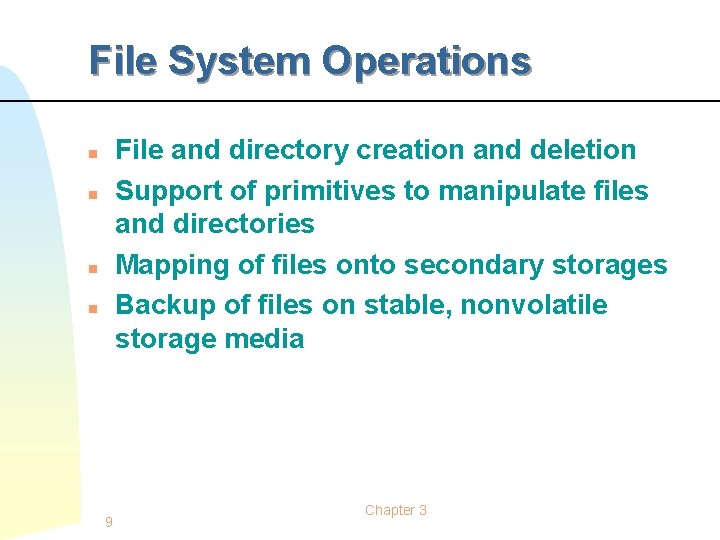 File System Operations

- File and directory creation and deletion
- Support of primitives to manipulate files and directories
- Mapping of files onto secondary storages
- Backup of files on stable, nonvolatile storage media

9

Chapter 3